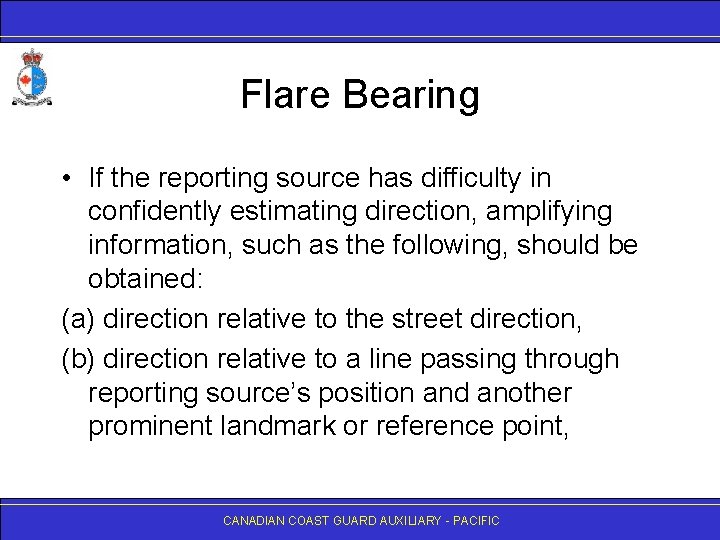 Flare Bearing

• If the reporting source has difficulty in confidently estimating direction, amplifying information, such as the following, should be obtained:

(a) direction relative to the street direction,

(b) direction relative to a line passing through reporting source's position and another prominent landmark or reference point,

CANADIAN COAST GUARD AUXILIARY - PACIFIC